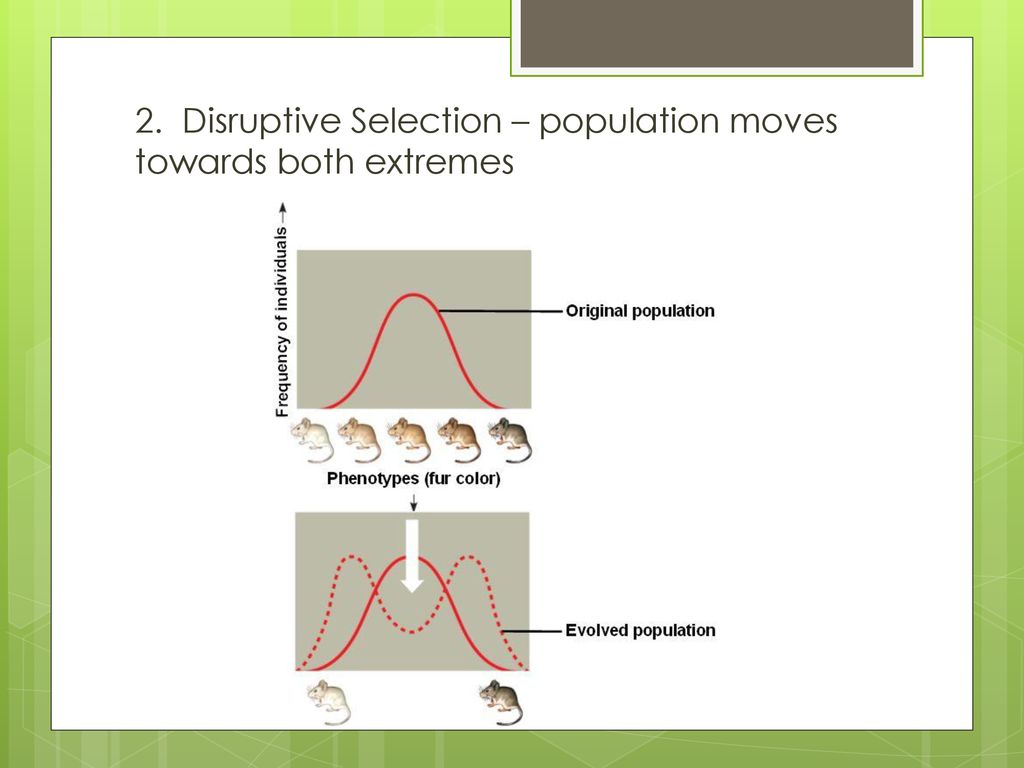 2. Disruptive Selection – population moves towards both extremes

Frequency of individuals

Original population

Phenotypes (fur color)

Evolved population